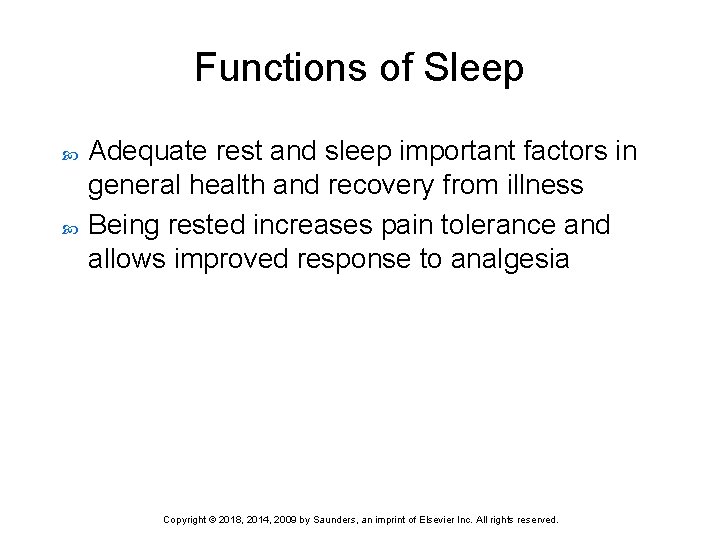 Functions of Sleep

Adequate rest and sleep important factors in general health and recovery from illness

Being rested increases pain tolerance and allows improved response to analgesia

Copyright © 2018, 2014, 2009 by Saunders, an imprint of Elsevier Inc. All rights reserved.